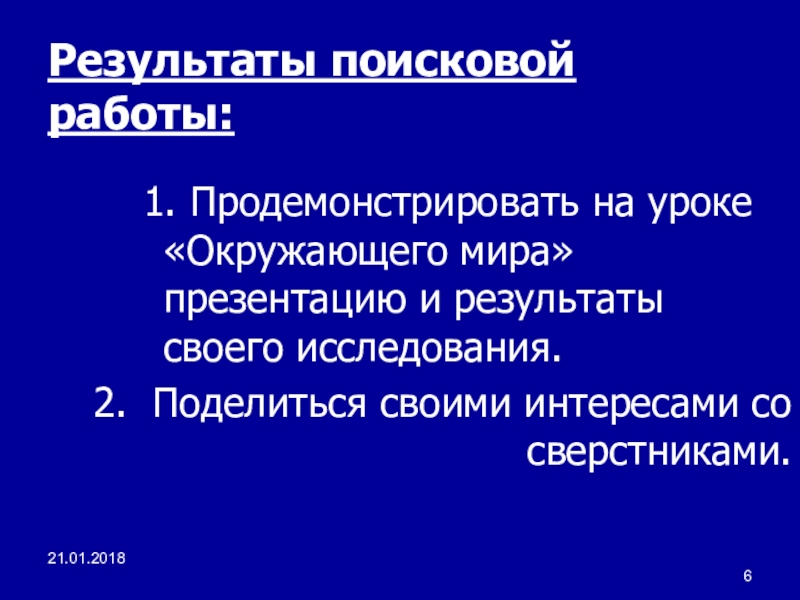 Результаты поисковой работы:

1. Продемонстрировать на уроке «Окружающего мира» презентацию и результаты своего исследования.

2. Поделиться своими интересами со сверстниками.

21.01.2018

6